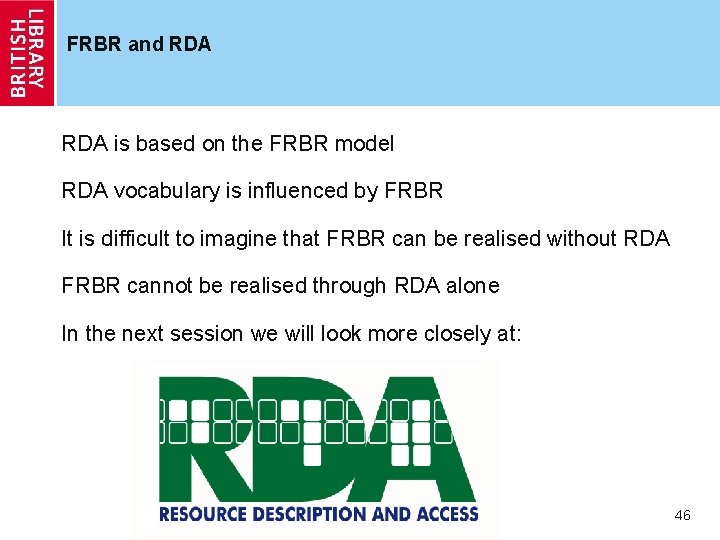 BRITISH LIBRARY

FRBR and RDA

RDA is based on the FRBR model

RDA vocabulary is influenced by FRBR

It is difficult to imagine that FRBR can be realised without RDA

FRBR cannot be realised through RDA alone

In the next session we will look more closely at:

RDA
RESOURCE DESCRIPTION AND ACCESS

46